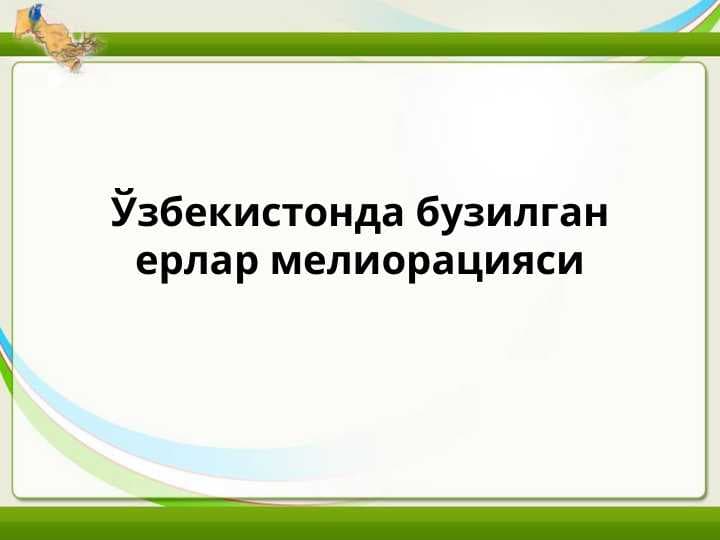 Ўзбекистонда бузилган ерлар мелиорацияси